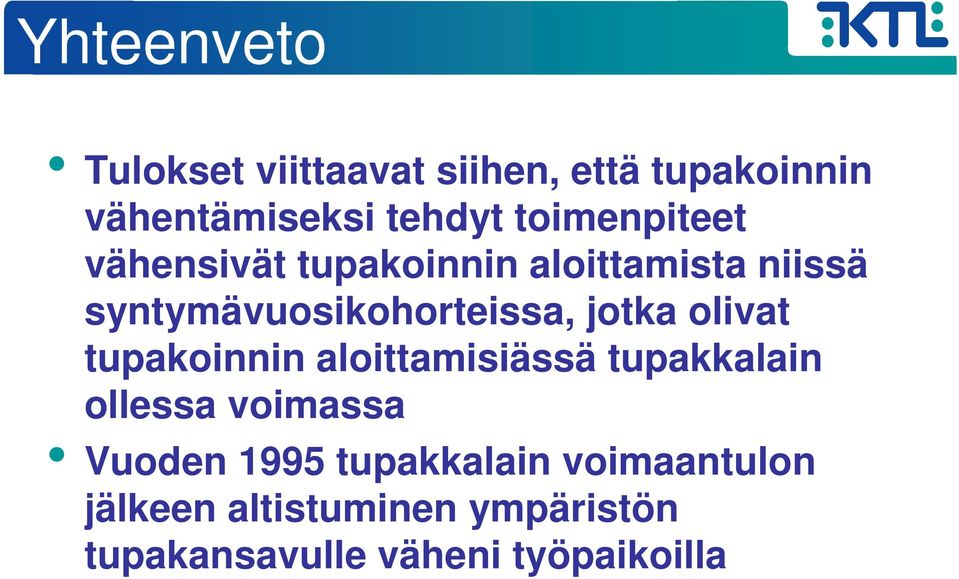 Yhteenveto

KTL

• Tulokset viittaavat siihen, että tupakoinnin vähentämiseksi tehdyt toimenpiteet vähensivät tupakoinnin aloittamista niissä syntymävuosikohorteissa, jotka olivat tupakoinnin aloittamisiässä tupakkalain ollessa voimassa

• Vuoden 1995 tupakkalain voimaantulon jälkeen altistuminen ympäristön tupakansavulle väheni työpaikoilla